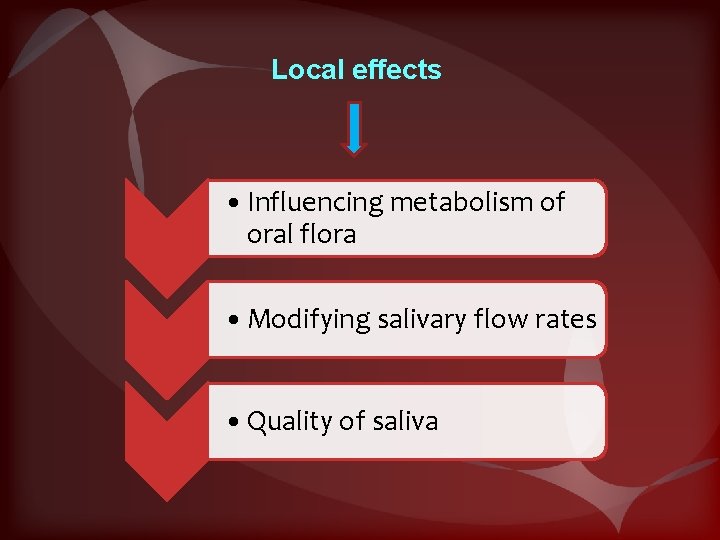 Local effects

• Influencing metabolism of oral flora

• Modifying salivary flow rates

• Quality of saliva